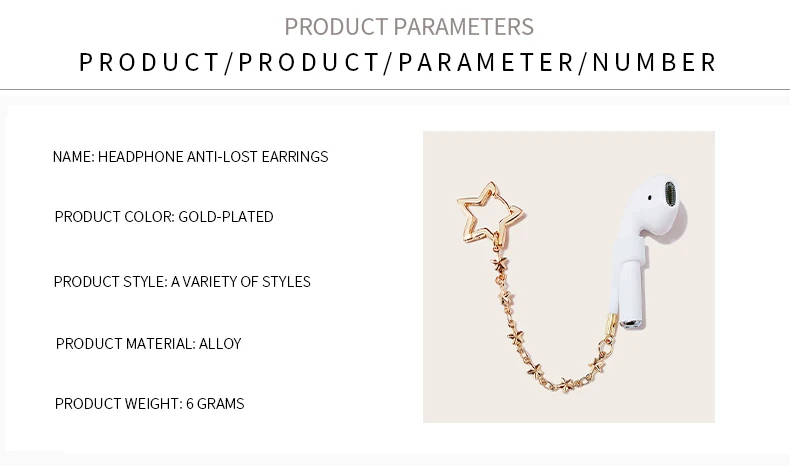 PRODUCT PARAMETERS

PRODUCT/PRODUCT/PARAMETER/NUMBER

NAME: HEADPHONE ANTI-LOST EARRINGS

PRODUCT COLOR: GOLD-PLATED

PRODUCT STYLE: A VARIETY OF STYLES

PRODUCT MATERIAL: ALLOY

PRODUCT WEIGHT: 6 GRAMS